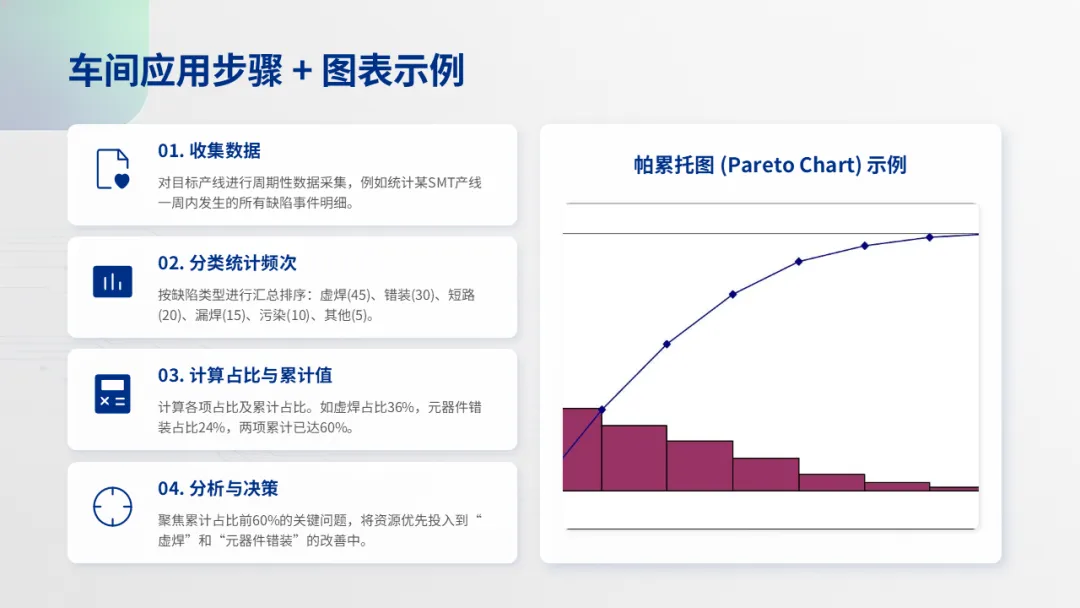 车间应用步骤 + 图表示例

01. 收集数据

对目标产线进行周期性数据采集，例如统计某SMT产线一周内发生的所有缺陷事件明细。

02. 分类统计频次

按缺陷类型进行汇总排序：虚焊(45)、错装(30)、短路(20)、漏焊(15)、污染(10)、其他(5)。

03. 计算占比与累计值

计算各项占比及累计占比。如虚焊占比36%，元器件错装占比24%，两项累计已达60%。

04. 分析与决策

聚焦累计占比前60%的关键问题，将资源优先投入到“虚焊”和“元器件错装”的改善中。

帕累托图 (Pareto Chart) 示例